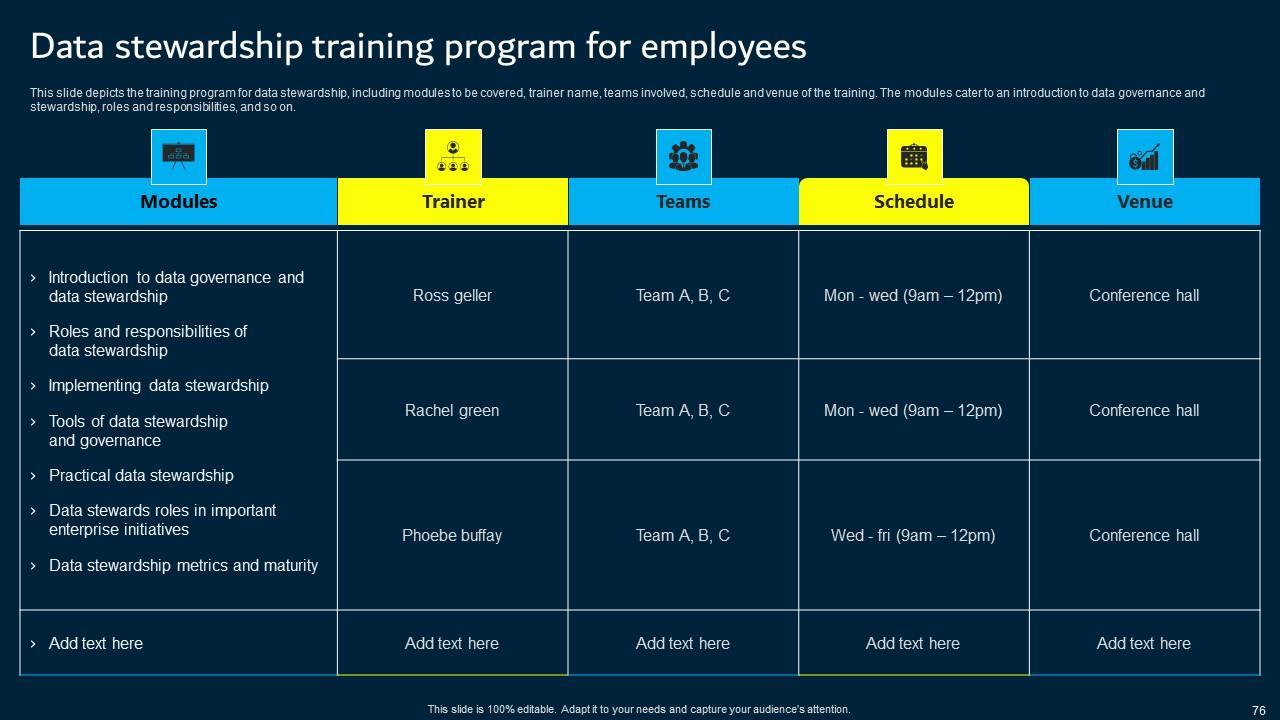 Data stewardship training program for employees

This slide depicts the training program for data stewardship, including modules to be covered, trainer name, teams involved, schedule and venue of the training. The modules cater to an introduction to data governance and stewardship, roles and responsibilities, and so on.

| Modules | Trainer | Teams | Schedule | Venue |
|---|---|---|---|---|
| › Introduction to data governance and data stewardship › Roles and responsibilities of data stewardship › Implementing data stewardship › Tools of data stewardship and governance › Practical data stewardship › Data stewards roles in important enterprise initiatives › Data stewardship metrics and maturity | Ross geller | Team A, B, C | Mon - wed (9am – 12pm) | Conference hall |
| | Rachel green | Team A, B, C | Mon - wed (9am – 12pm) | Conference hall |
| | Phoebe buffay | Team A, B, C | Wed - fri (9am – 12pm) | Conference hall |
| › Add text here | Add text here | Add text here | Add text here | Add text here |

This slide is 100% editable. Adapt it to your needs and capture your audience's attention.

76